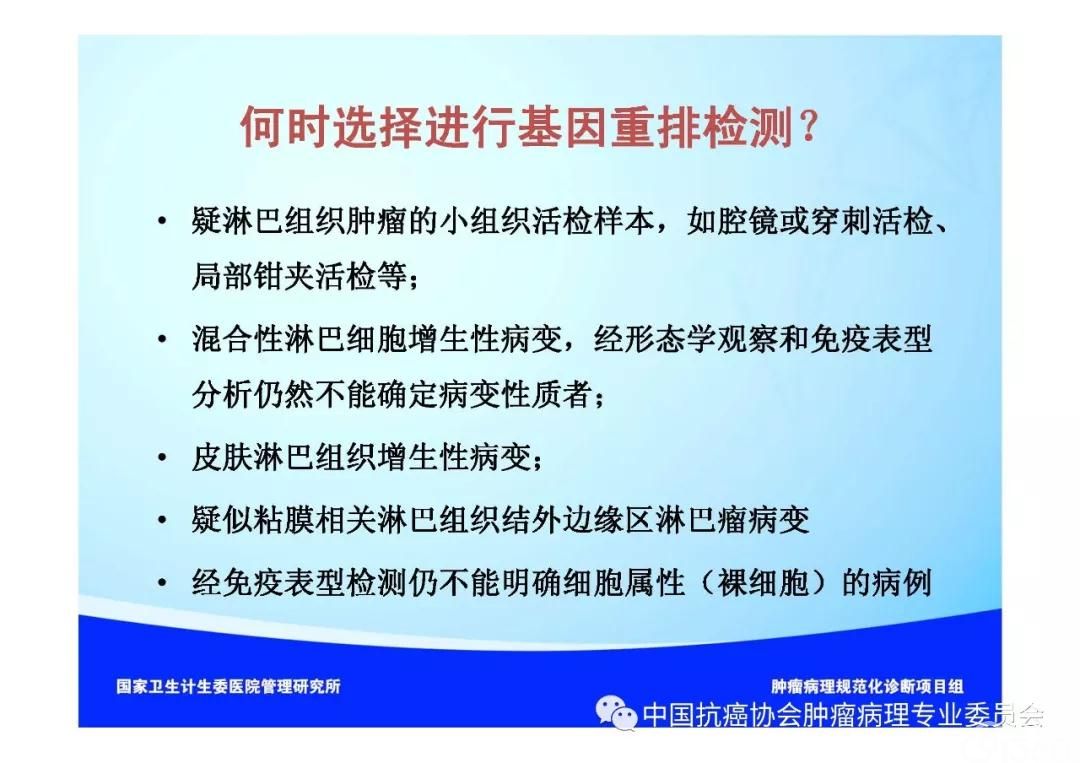 何时选择进行基因重排检测？

• 疑淋巴组织肿瘤的小组织活检样本，如腔镜或穿刺活检、局部钳夹活检等；

• 混合性淋巴细胞增生性病变，经形态学观察和免疫表型分析仍然不能确定病变性质者；

• 皮肤淋巴组织增生性病变；

• 疑似粘膜相关淋巴组织结外边缘区淋巴瘤病变

• 经免疫表型检测仍不能明确细胞属性（裸细胞）的病例

国家卫生计生委医院管理研究所

肿瘤病理规范化诊断项目组

中国抗癌协会肿瘤病理专业委员会